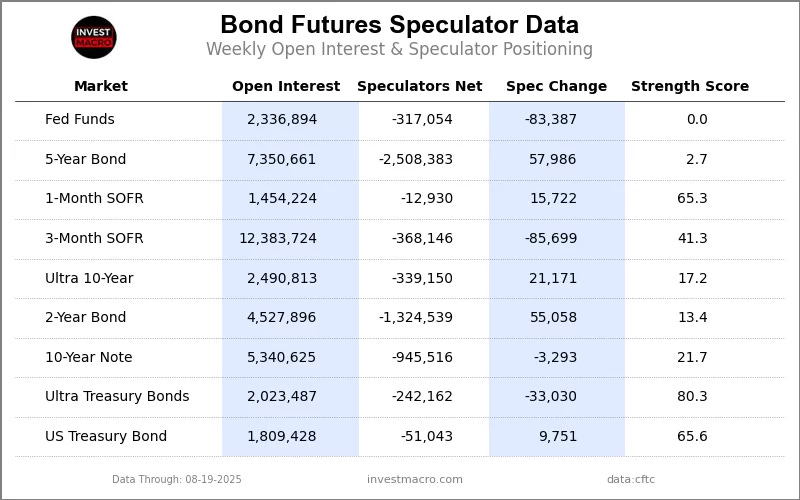 INVEST MACRO

Bond Futures Speculator Data

Weekly Open Interest & Speculator Positioning

| Market | Open Interest | Speculators Net | Spec Change | Strength Score |
|---|---|---|---|---|
| Fed Funds | 2,336,894 | -317,054 | -83,387 | 0.0 |
| 5-Year Bond | 7,350,661 | -2,508,383 | 57,986 | 2.7 |
| 1-Month SOFR | 1,454,224 | -12,930 | 15,722 | 65.3 |
| 3-Month SOFR | 12,383,724 | -368,146 | -85,699 | 41.3 |
| Ultra 10-Year | 2,490,813 | -339,150 | 21,171 | 17.2 |
| 2-Year Bond | 4,527,896 | -1,324,539 | 55,058 | 13.4 |
| 10-Year Note | 5,340,625 | -945,516 | -3,293 | 21.7 |
| Ultra Treasury Bonds | 2,023,487 | -242,162 | -33,030 | 80.3 |
| US Treasury Bond | 1,809,428 | -51,043 | 9,751 | 65.6 |

Data Through: 08-19-2025

investmacro.com

data:cftc